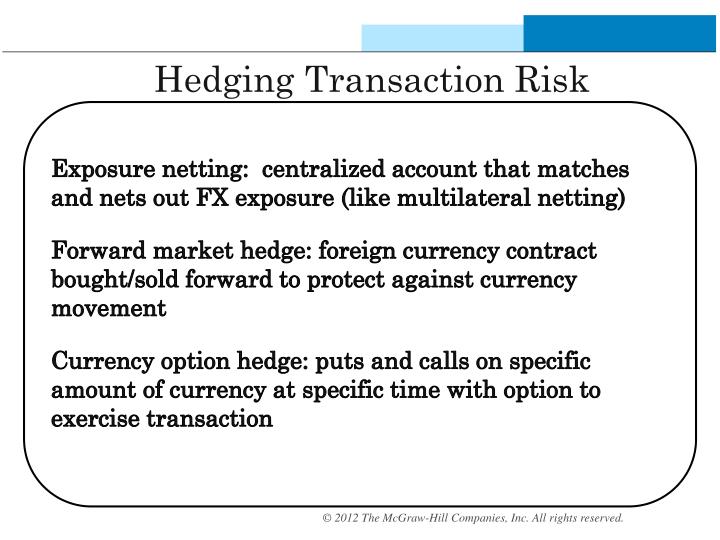 Hedging Transaction Risk

Exposure netting:  centralized account that matches and nets out FX exposure (like multilateral netting)

Forward market hedge: foreign currency contract bought/sold forward to protect against currency movement

Currency option hedge: puts and calls on specific amount of currency at specific time with option to exercise transaction

© 2012 The McGraw-Hill Companies, Inc. All rights reserved.